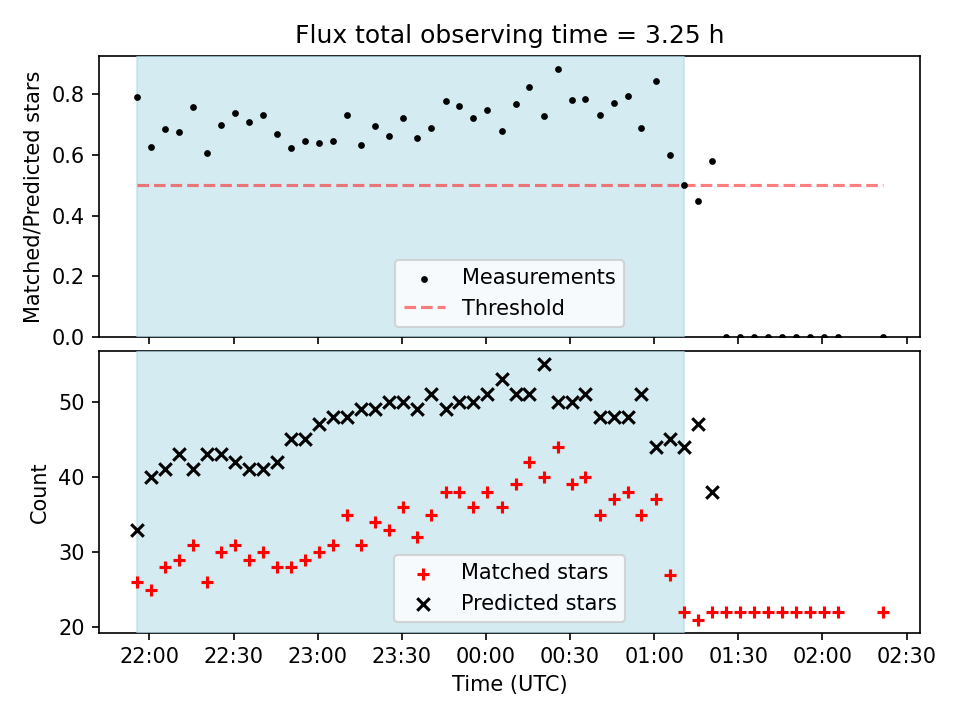 Flux total observing time = 3.25 h

Matched/Predicted stars

0.8
0.6
0.4
0.2
0.0

Measurements
Threshold

Count

50
40
30
20

Matched stars
Predicted stars

22:00 22:30 23:00 23:30 00:00 00:30 01:00 01:30 02:00 02:30

Time (UTC)